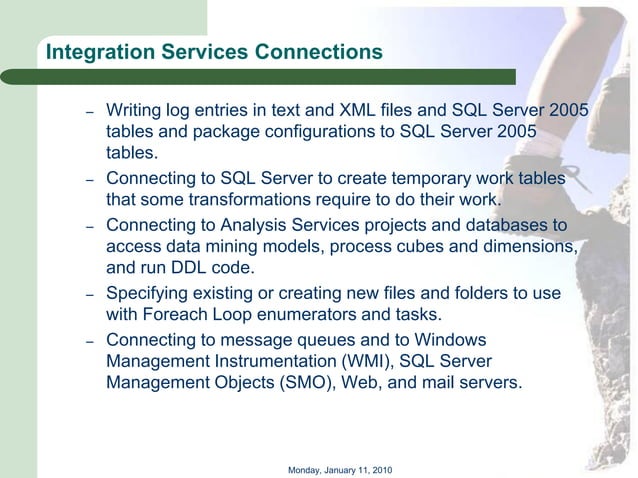 Integration Services Connections

– Writing log entries in text and XML files and SQL Server 2005 tables and package configurations to SQL Server 2005 tables.

– Connecting to SQL Server to create temporary work tables that some transformations require to do their work.

– Connecting to Analysis Services projects and databases to access data mining models, process cubes and dimensions, and run DDL code.

– Specifying existing or creating new files and folders to use with Foreach Loop enumerators and tasks.

– Connecting to message queues and to Windows Management Instrumentation (WMI), SQL Server Management Objects (SMO), Web, and mail servers.

Monday, January 11, 2010